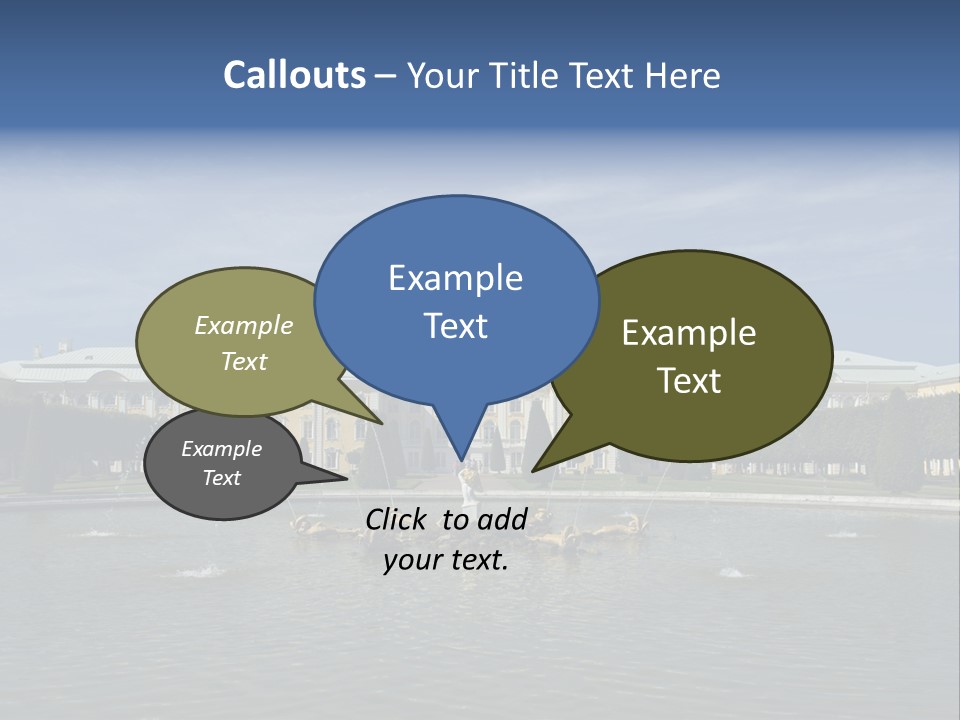 Callouts – Your Title Text Here

Example Text

Example Text

Example Text

Example Text

Click to add your text.